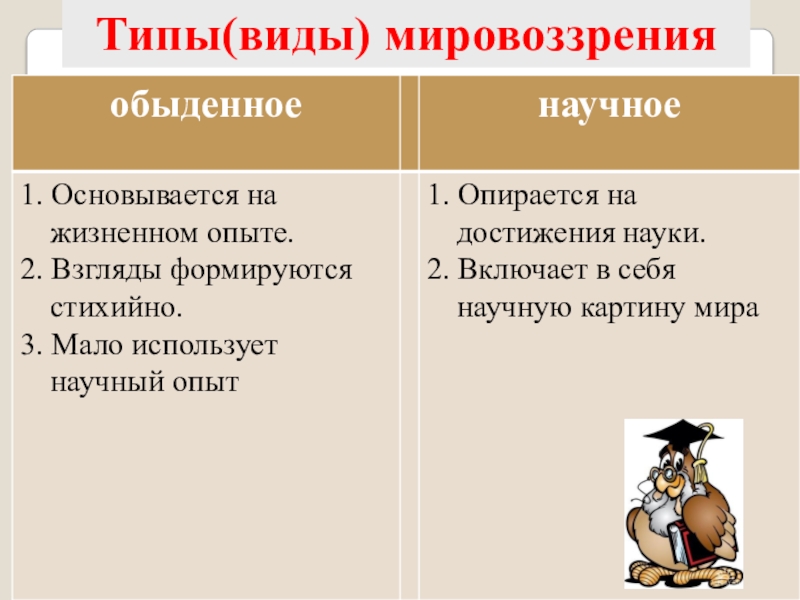 Типы(виды) мировоззрения

| обыденное | научное |
|---|---|
| 1. Основывается на жизненном опыте. 2. Взгляды формируются стихийно. 3. Мало использует научный опыт | 1. Опирается на достижения науки. 2. Включает в себя научную картину мира |